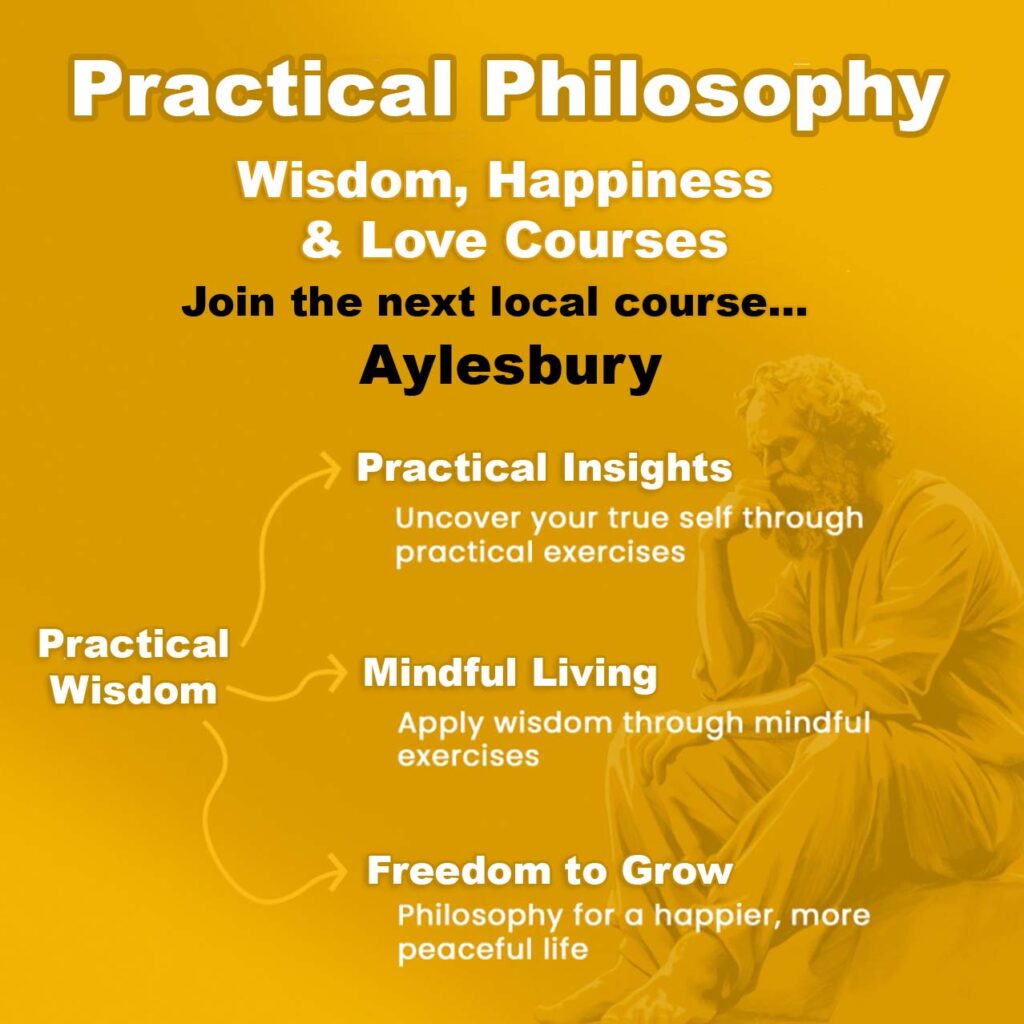 Practical Philosophy

Wisdom, Happiness & Love Courses

Join the next local course...

Aylesbury

Practical Wisdom

Practical Insights
Uncover your true self through practical exercises

Mindful Living
Apply wisdom through mindful exercises

Freedom to Grow
Philosophy for a happier, more peaceful life